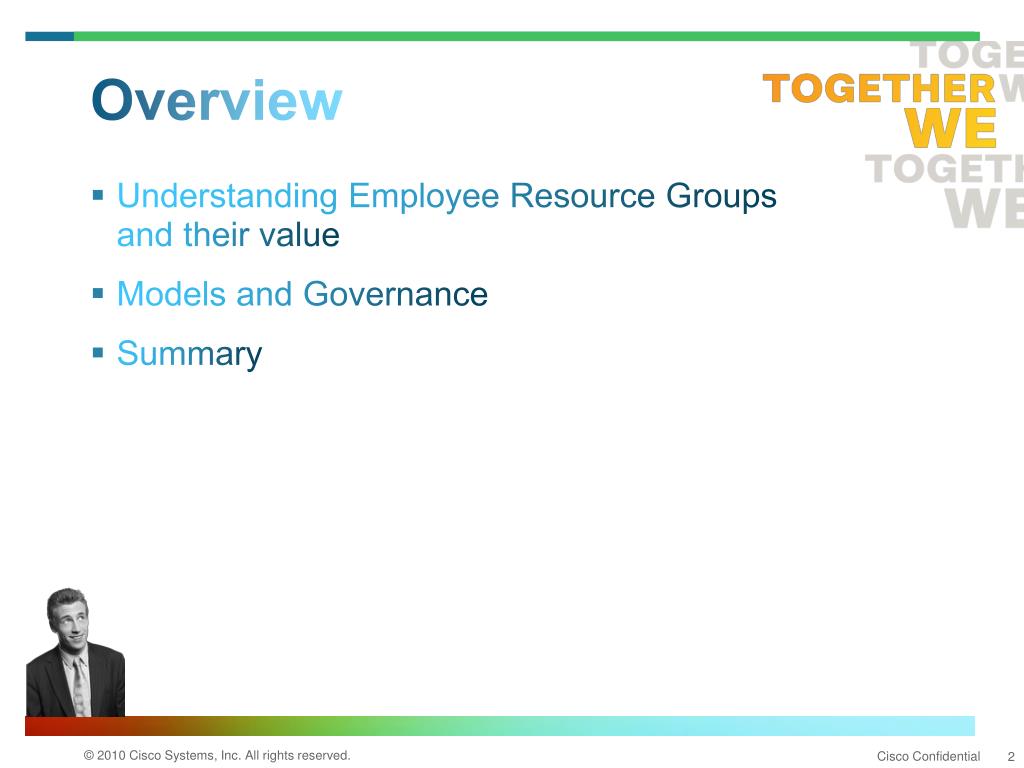 Overview

TOGE
TOGETHER W
WE
TOGETH
WE

▪ Understanding Employee Resource Groups and their value

▪ Models and Governance

▪ Summary

© 2010 Cisco Systems, Inc. All rights reserved.

Cisco Confidential 2